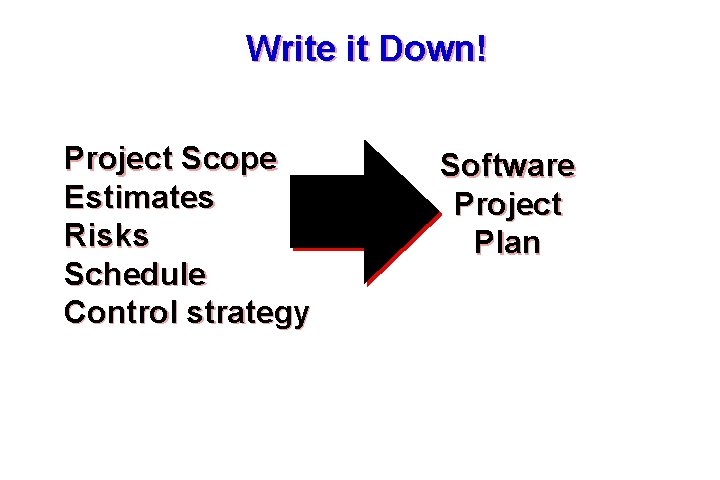 Write it Down!

Project Scope
Estimates
Risks
Schedule
Control strategy

Software
Project
Plan